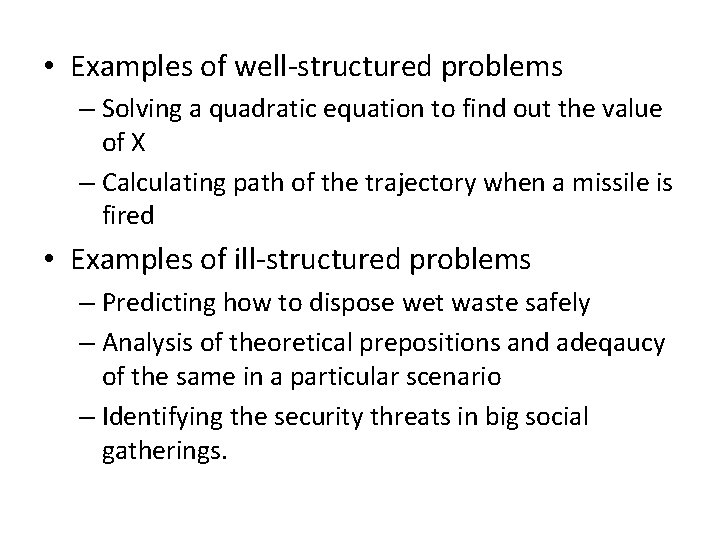 • Examples of well-structured problems
– Solving a quadratic equation to find out the value of X
– Calculating path of the trajectory when a missile is fired
• Examples of ill-structured problems
– Predicting how to dispose wet waste safely
– Analysis of theoretical prepositions and adeqaucy of the same in a particular scenario
– Identifying the security threats in big social gatherings.